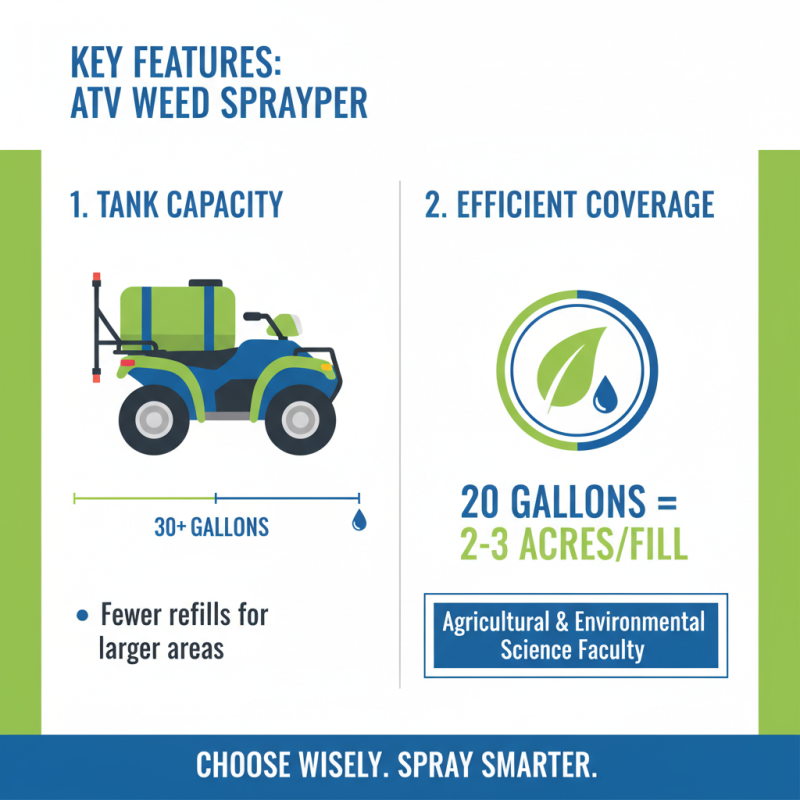 KEY FEATURES:
ATV WEED SPRAYPER

1. TANK CAPACITY

30+ GALLONS

• Fewer refills for larger areas

2. EFFICIENT COVERAGE

20 GALLONS =
2-3 ACRES/FILL

Agricultural & Environmental Science Faculty

CHOOSE WISELY. SPRAY SMARTER.